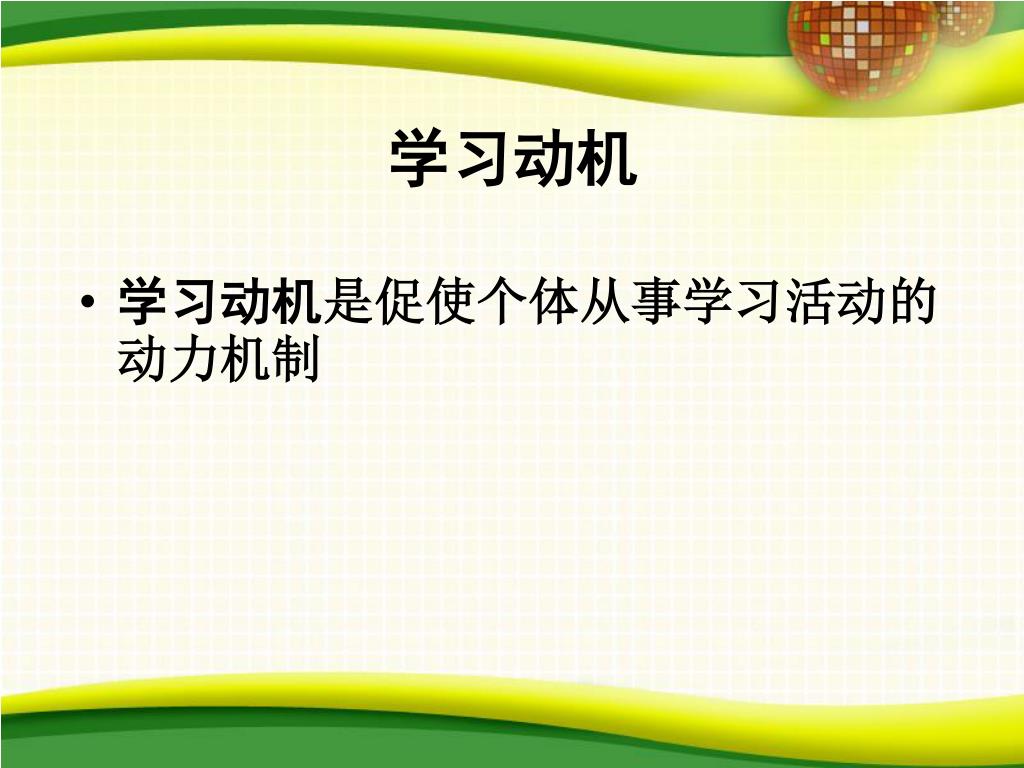 学习动机

• 学习动机是促使个体从事学习活动的动力机制